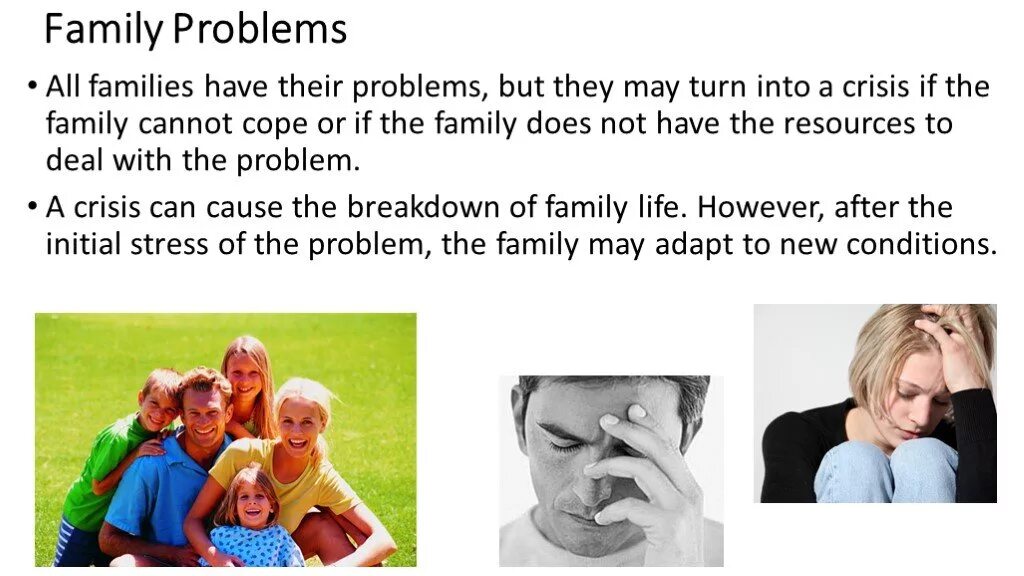 Family Problems

• All families have their problems, but they may turn into a crisis if the family cannot cope or if the family does not have the resources to deal with the problem.

• A crisis can cause the breakdown of family life. However, after the initial stress of the problem, the family may adapt to new conditions.